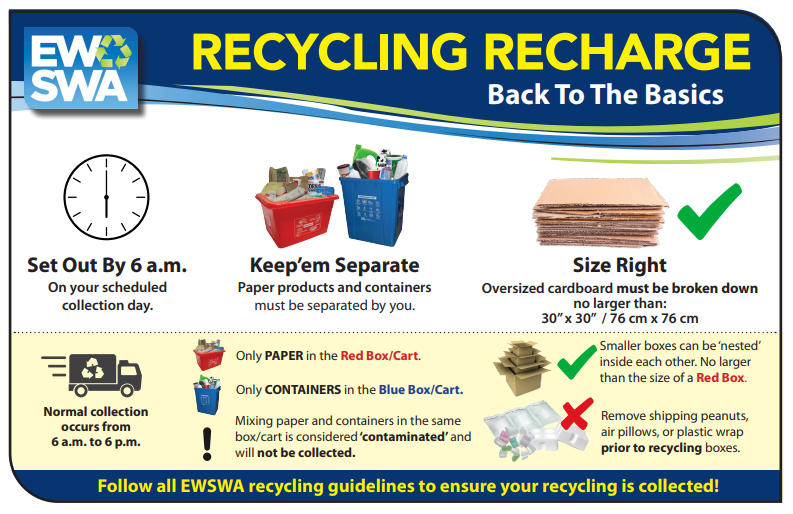 EW SWA

RECYCLING RECHARGE

Back To The Basics

Set Out By 6 a.m.
On your scheduled collection day.

Keep'em Separate
Paper products and containers must be separated by you.

Size Right
Oversized cardboard must be broken down no larger than:
30" x 30" / 76 cm x 76 cm

Normal collection occurs from 6 a.m. to 6 p.m.

Only PAPER in the Red Box/Cart.

Only CONTAINERS in the Blue Box/Cart.

Mixing paper and containers in the same box/cart is considered 'contaminated' and will not be collected.

Smaller boxes can be 'nested' inside each other. No larger than the size of a Red Box.

Remove shipping peanuts, air pillows, or plastic wrap prior to recycling boxes.

Follow all EWSWA recycling guidelines to ensure your recycling is collected!